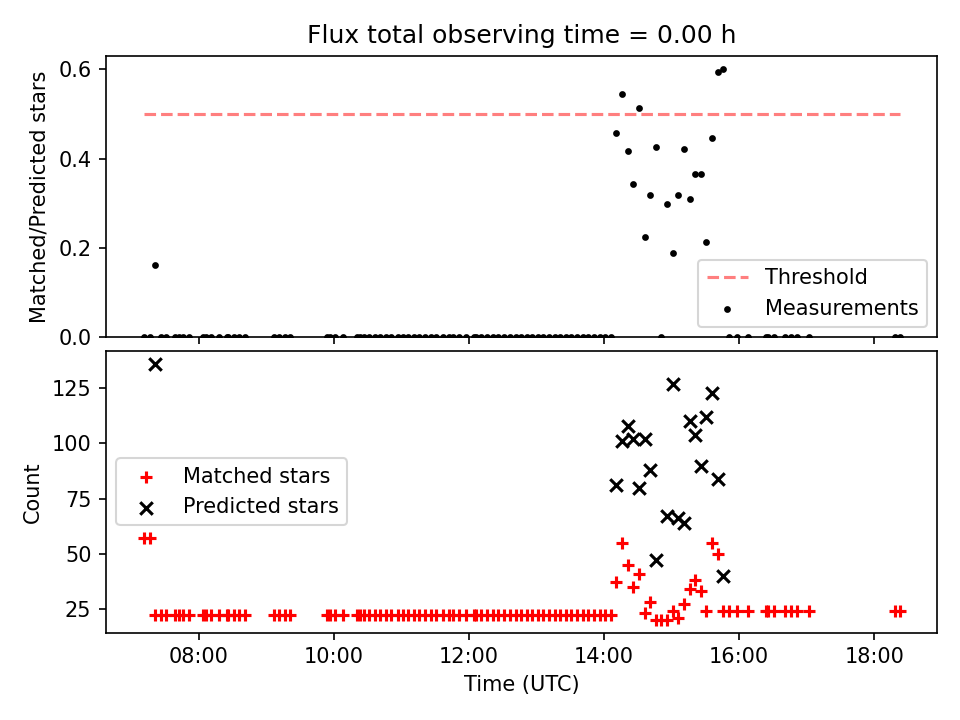 Flux total observing time = 0.00 h

Matched/Predicted stars

0.6
0.4
0.2
0.0

Threshold
Measurements

Count

125
100
75
50
25

Matched stars
Predicted stars

08:00
10:00
12:00
14:00
16:00
18:00

Time (UTC)